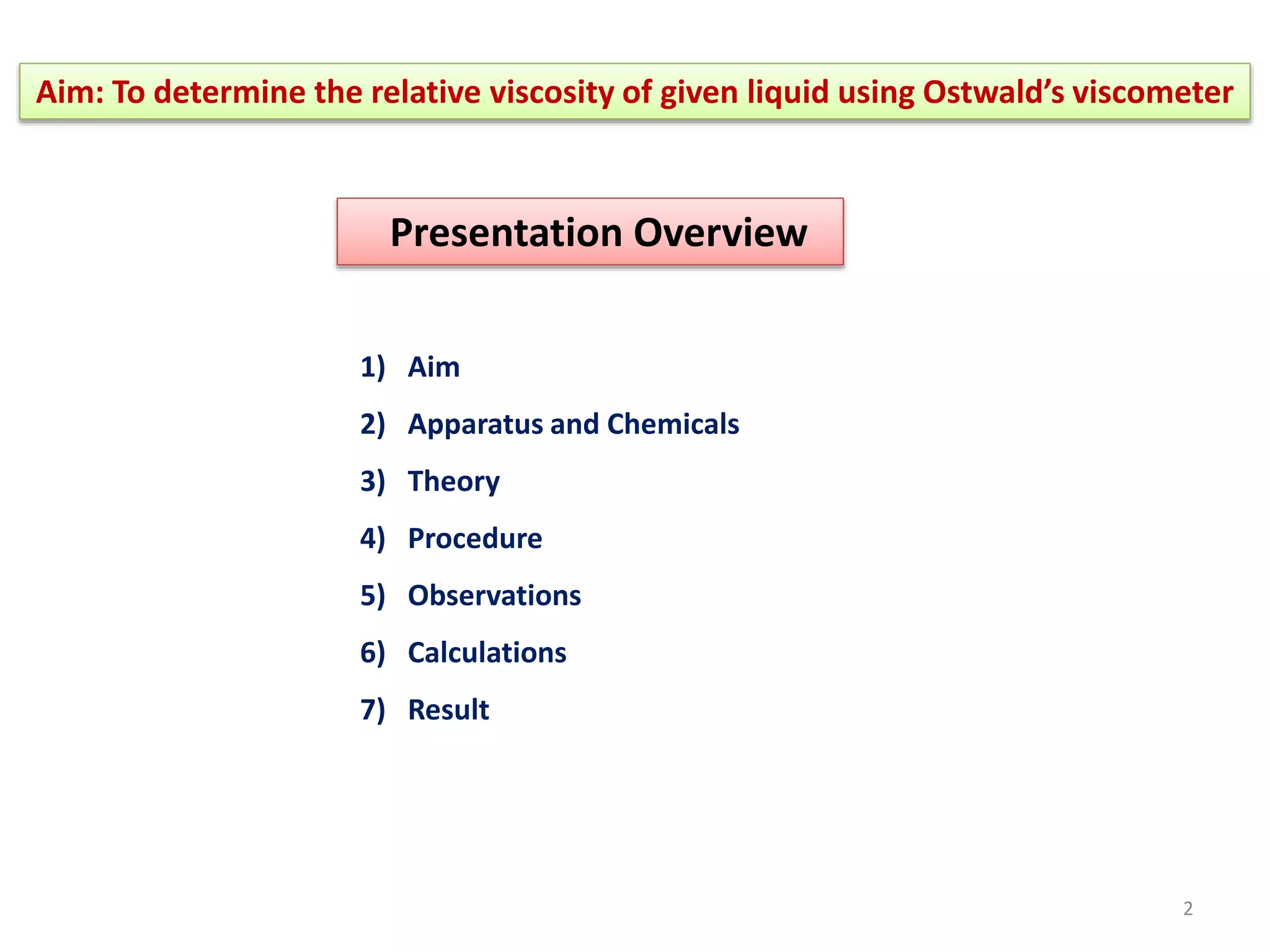 Aim: To determine the relative viscosity of given liquid using Ostwald’s viscometer

Presentation Overview

1) Aim
2) Apparatus and Chemicals
3) Theory
4) Procedure
5) Observations
6) Calculations
7) Result

2